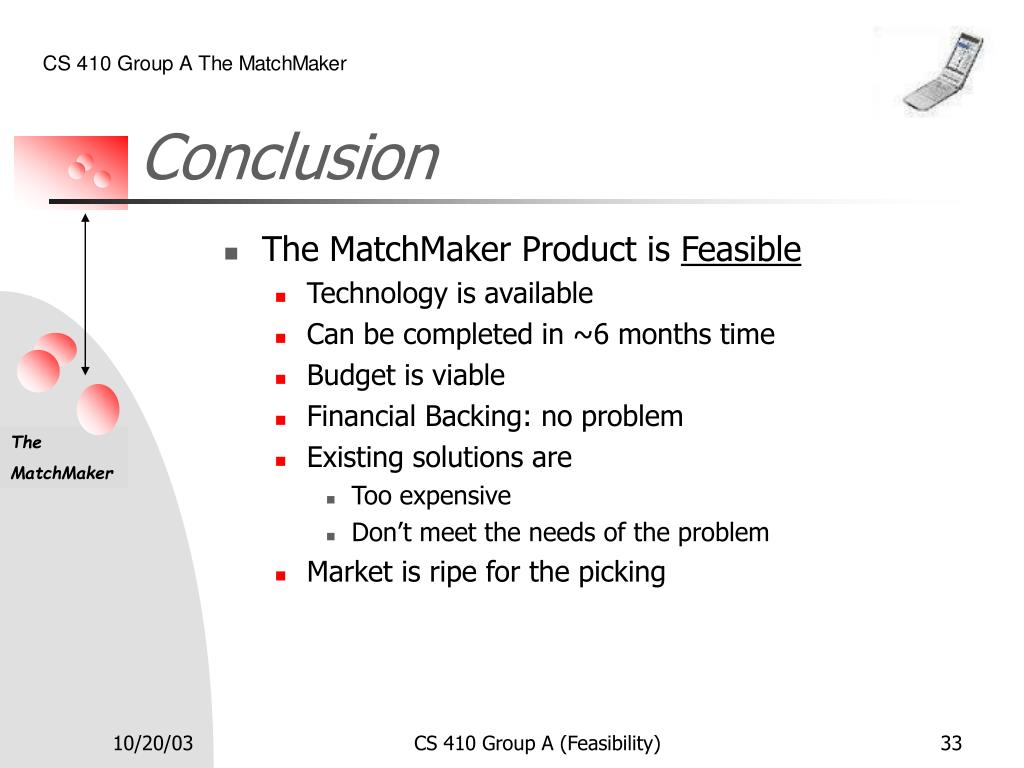 CS 410 Group A The MatchMaker

Conclusion

The MatchMaker

- The MatchMaker Product is Feasible
  - Technology is available
  - Can be completed in ~6 months time
  - Budget is viable
  - Financial Backing: no problem
  - Existing solutions are
    - Too expensive
    - Don't meet the needs of the problem
  - Market is ripe for the picking

10/20/03

CS 410 Group A (Feasibility)

33